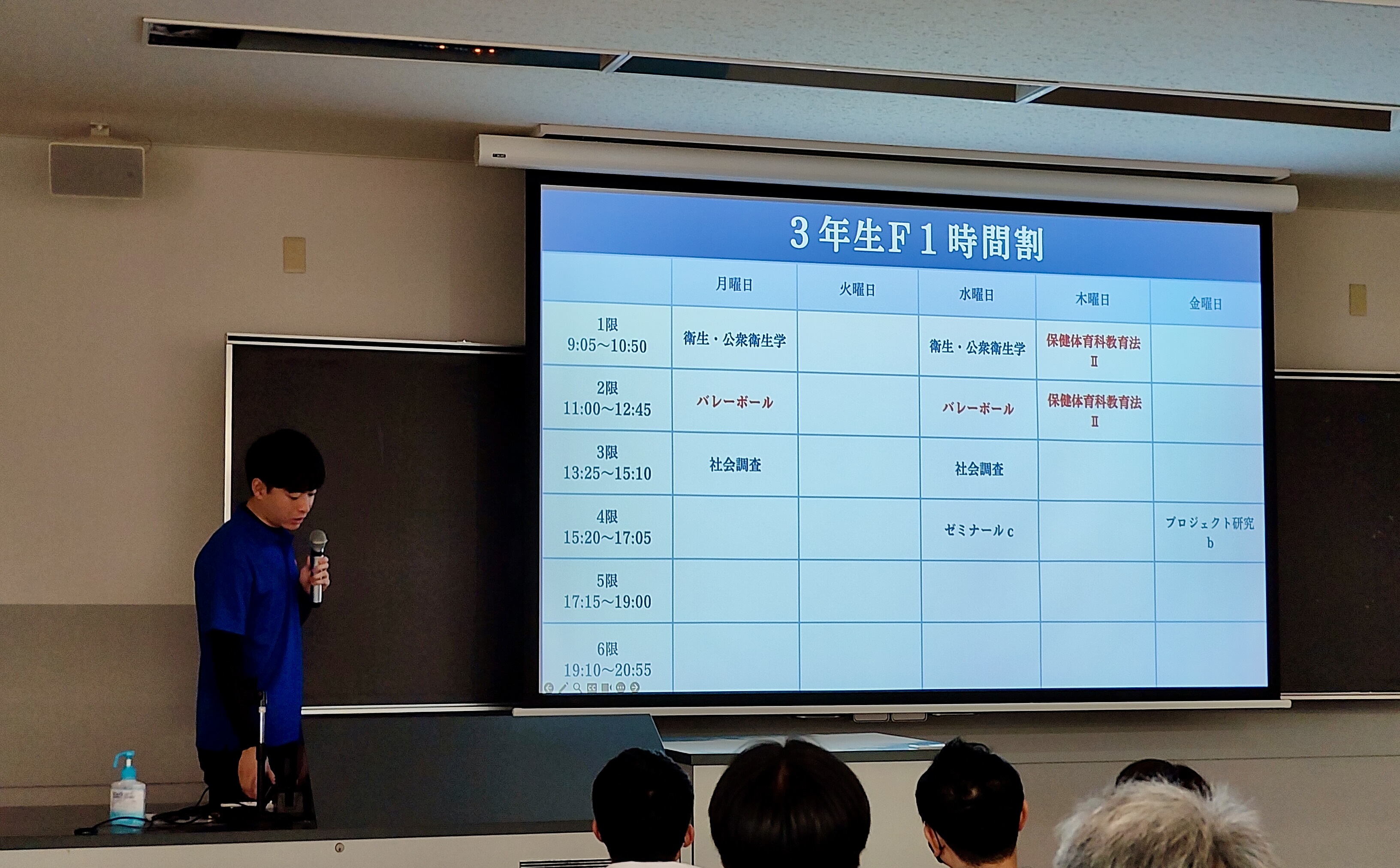 3年生F1時間割

| | 月曜日 | 火曜日 | 水曜日 | 木曜日 | 金曜日 |
|---|---|---|---|---|---|
| 1限 9:05～10:50 | 衛生・公衆衛生学 | | 衛生・公衆衛生学 | 保健体育科教育法 Ⅱ | |
| 2限 11:00～12:45 | バレーボール | | バレーボール | 保健体育科教育法 Ⅱ | |
| 3限 13:25～15:10 | 社会調査 | | 社会調査 | | |
| 4限 15:20～17:05 | | | ゼミナールc | | プロジェクト研究 b |
| 5限 17:15～19:00 | | | | | |
| 6限 19:10～20:55 | | | | | |